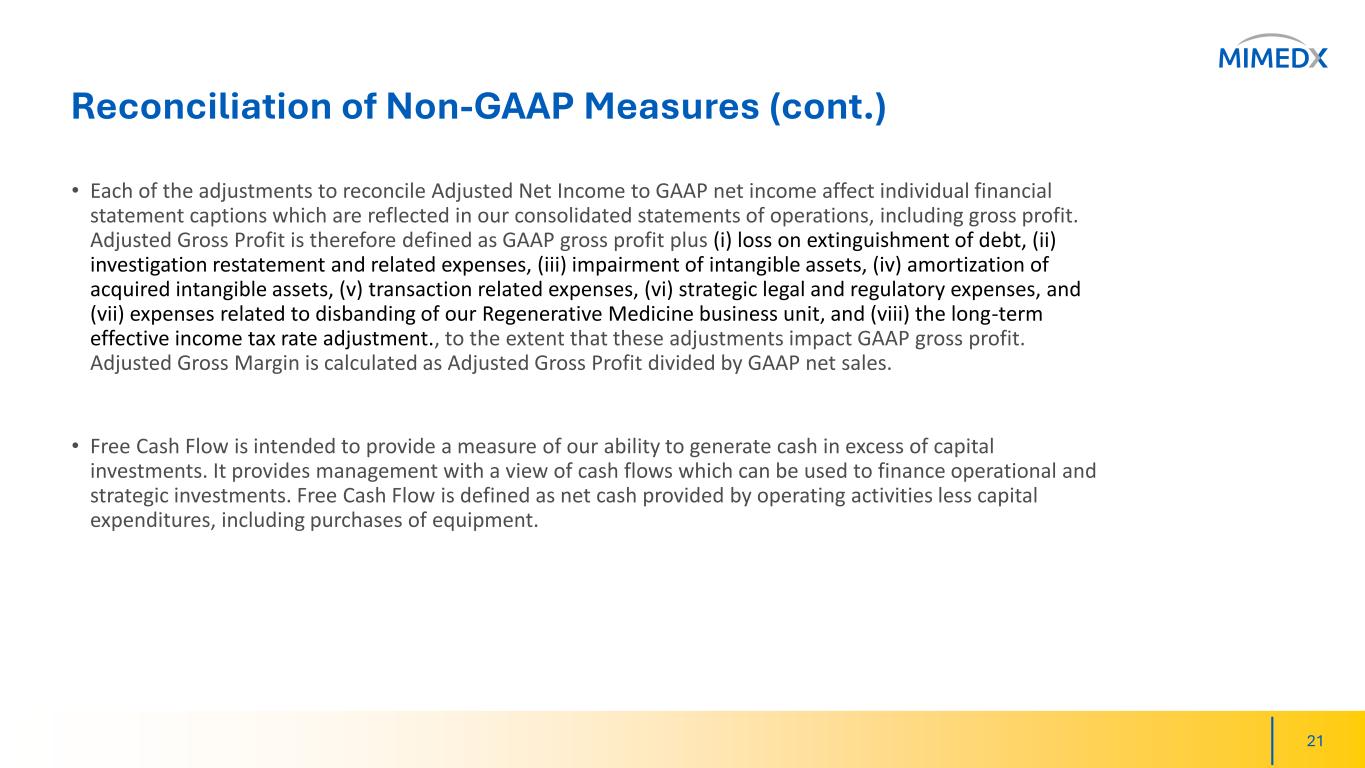 MIMEDX

Reconciliation of Non-GAAP Measures (cont.)

• Each of the adjustments to reconcile Adjusted Net Income to GAAP net income affect individual financial statement captions which are reflected in our consolidated statements of operations, including gross profit. Adjusted Gross Profit is therefore defined as GAAP gross profit plus (i) loss on extinguishment of debt, (ii) investigation restatement and related expenses, (iii) impairment of intangible assets, (iv) amortization of acquired intangible assets, (v) transaction related expenses, (vi) strategic legal and regulatory expenses, and (vii) expenses related to disbanding of our Regenerative Medicine business unit, and (viii) the long-term effective income tax rate adjustment., to the extent that these adjustments impact GAAP gross profit. Adjusted Gross Margin is calculated as Adjusted Gross Profit divided by GAAP net sales.

• Free Cash Flow is intended to provide a measure of our ability to generate cash in excess of capital investments. It provides management with a view of cash flows which can be used to finance operational and strategic investments. Free Cash Flow is defined as net cash provided by operating activities less capital expenditures, including purchases of equipment.

21